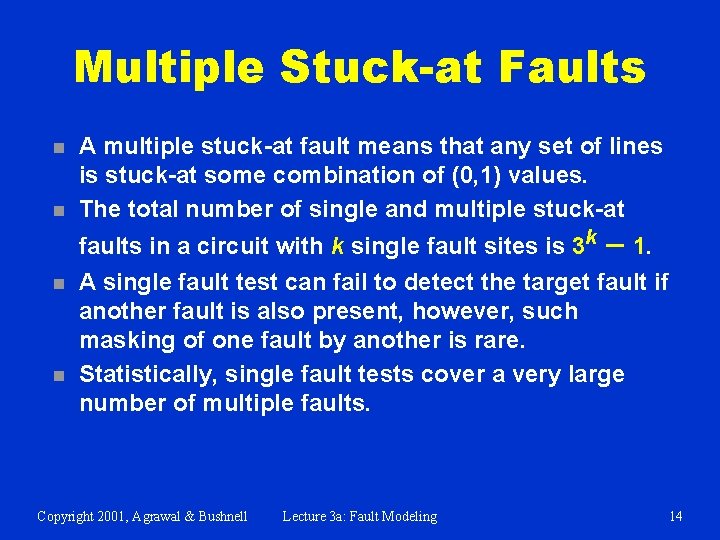 Multiple Stuck-at Faults

- A multiple stuck-at fault means that any set of lines is stuck-at some combination of (0,1) values.
- The total number of single and multiple stuck-at faults in a circuit with $k$ single fault sites is $3^k - 1$.
- A single fault test can fail to detect the target fault if another fault is also present, however, such masking of one fault by another is rare.
- Statistically, single fault tests cover a very large number of multiple faults.

Copyright 2001, Agrawal & Bushnell Lecture 3a: Fault Modeling 14